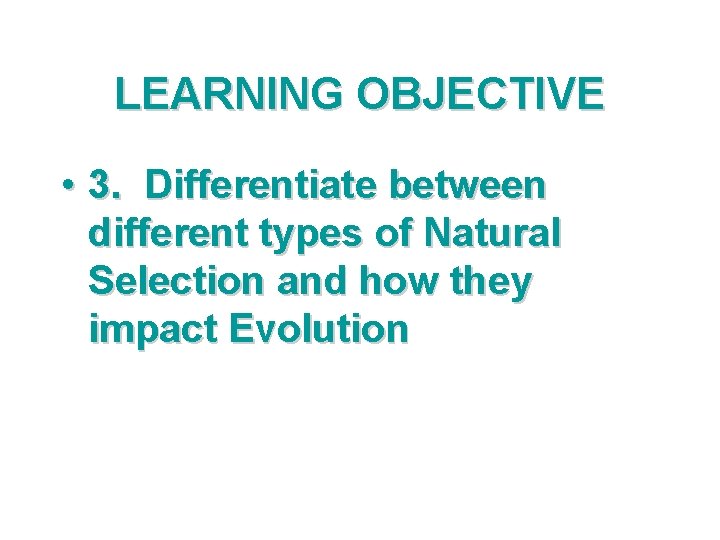 LEARNING OBJECTIVE

• 3. Differentiate between different types of Natural Selection and how they impact Evolution